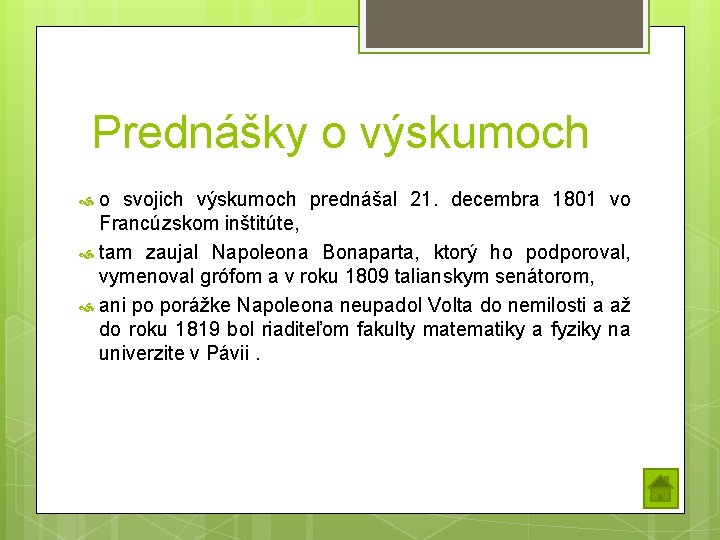 Prednášky o výskumoch

o svojich výskumoch prednášal 21. decembra 1801 vo Francúzskom inštitúte,

tam zaujal Napoleona Bonaparta, ktorý ho podporoval, vymenoval grófom a v roku 1809 talianskym senátorom,

ani po porážke Napoleona neupadol Volta do nemilosti a až do roku 1819 bol riaditeľom fakulty matematiky a fyziky na univerzite v Pávii .